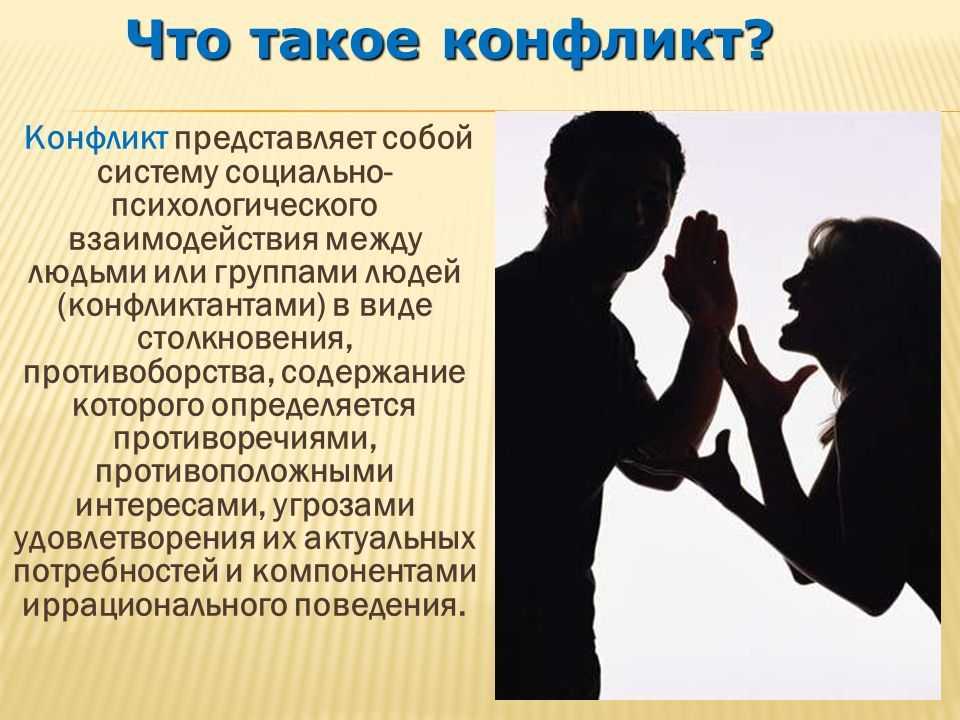 Что такое конфликт?

Конфликт представляет собой систему социально-психологического взаимодействия между людьми или группами людей (конфликтантами) в виде столкновения, противоборства, содержание которого определяется противоречиями, противоположными интересами, угрозами удовлетворения их актуальных потребностей и компонентами иррационального поведения.